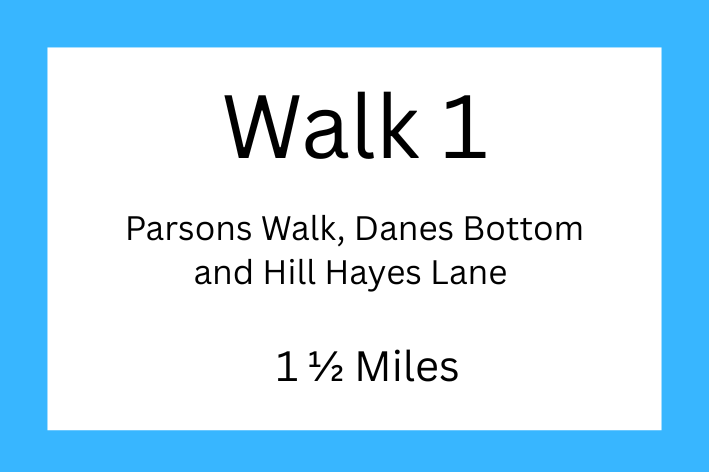 Walk 1

Parsons Walk, Danes Bottom and Hill Hayes Lane

1 ½ Miles